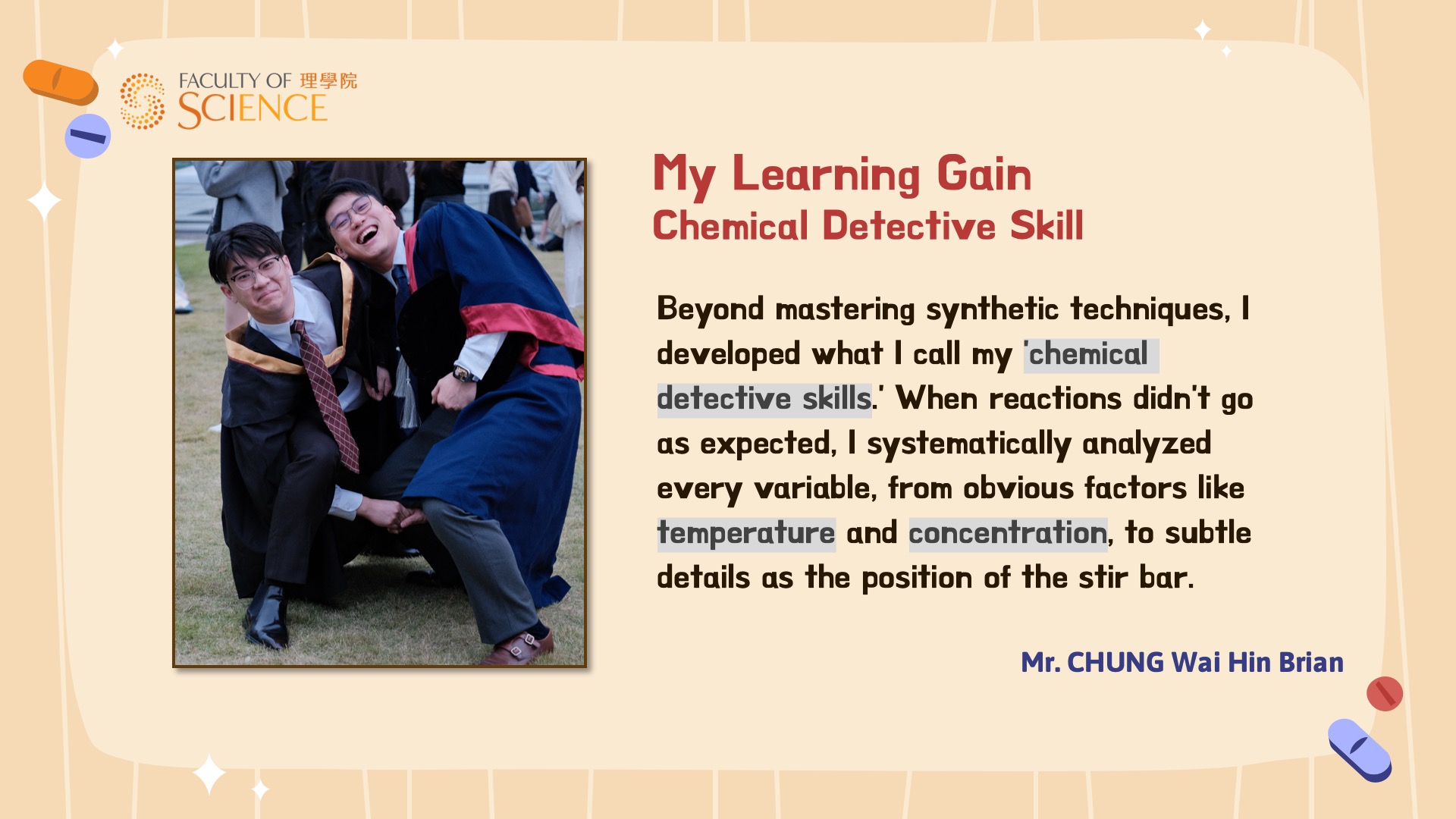 FACULTY OF 理學院
SCIENCE

My Learning Gain
Chemical Detective Skill

Beyond mastering synthetic techniques, I developed what I call my 'chemical detective skills.' When reactions didn't go as expected, I systematically analyzed every variable, from obvious factors like temperature and concentration, to subtle details as the position of the stir bar.

Mr. CHUNG Wai Hin Brian